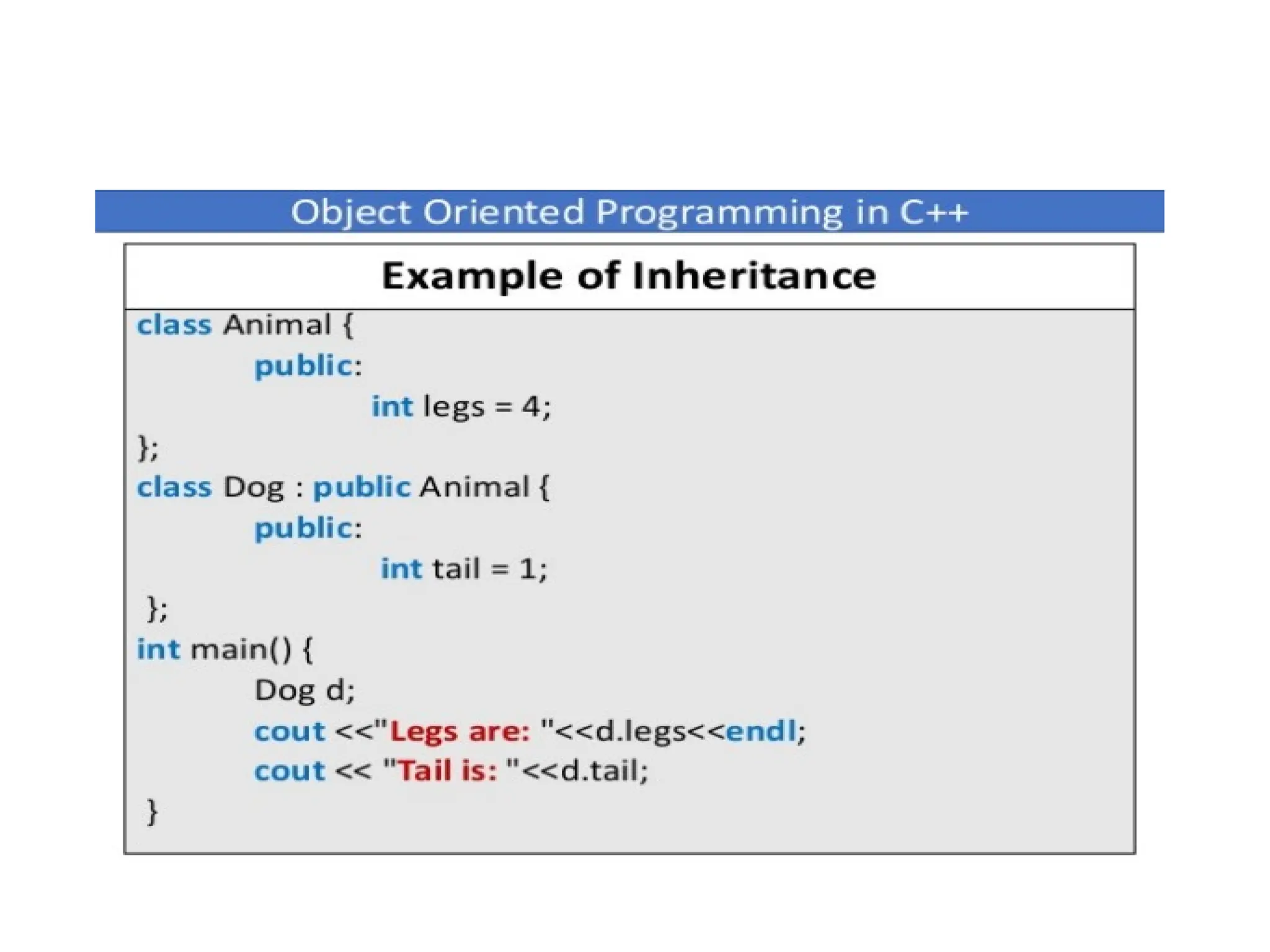 Object Oriented Programming in C++

Example of Inheritance

class Animal {
public:
int legs = 4;
};
class Dog : public Animal {
public:
int tail = 1;
};
int main() {
Dog d;
cout <<"Legs are: "<<d.legs<<endl;
cout << "Tail is: "<<d.tail;
}